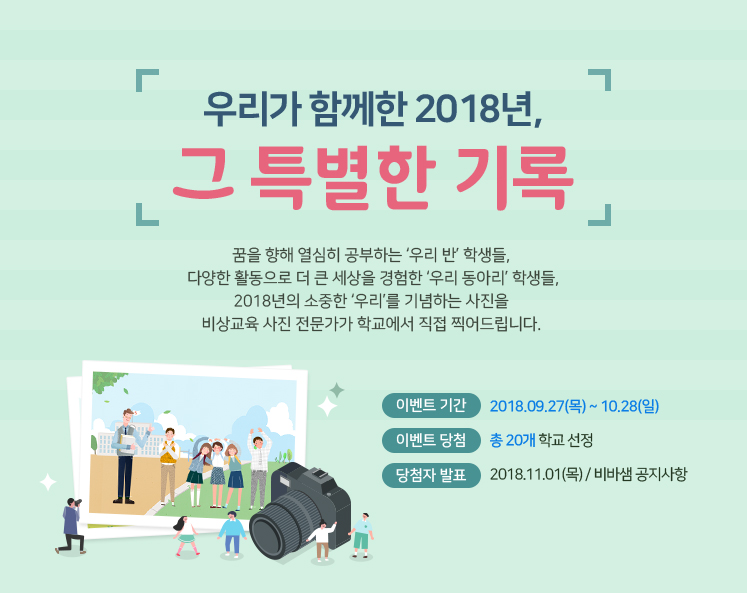 우리가 함께한 2018년,
그 특별한 기록

꿈을 향해 열심히 공부하는 '우리 반' 학생들,
다양한 활동으로 더 큰 세상을 경험한 '우리 동아리' 학생들,
2018년의 소중한 '우리'를 기념하는 사진을
비상교육 사진 전문가가 학교에서 직접 찍어드립니다.

이벤트 기간 2018.09.27(목) ~ 10.28(일)
이벤트 당첨 총 20개 학교 선정
당첨자 발표 2018.11.01(목) / 비바샘 공지사항